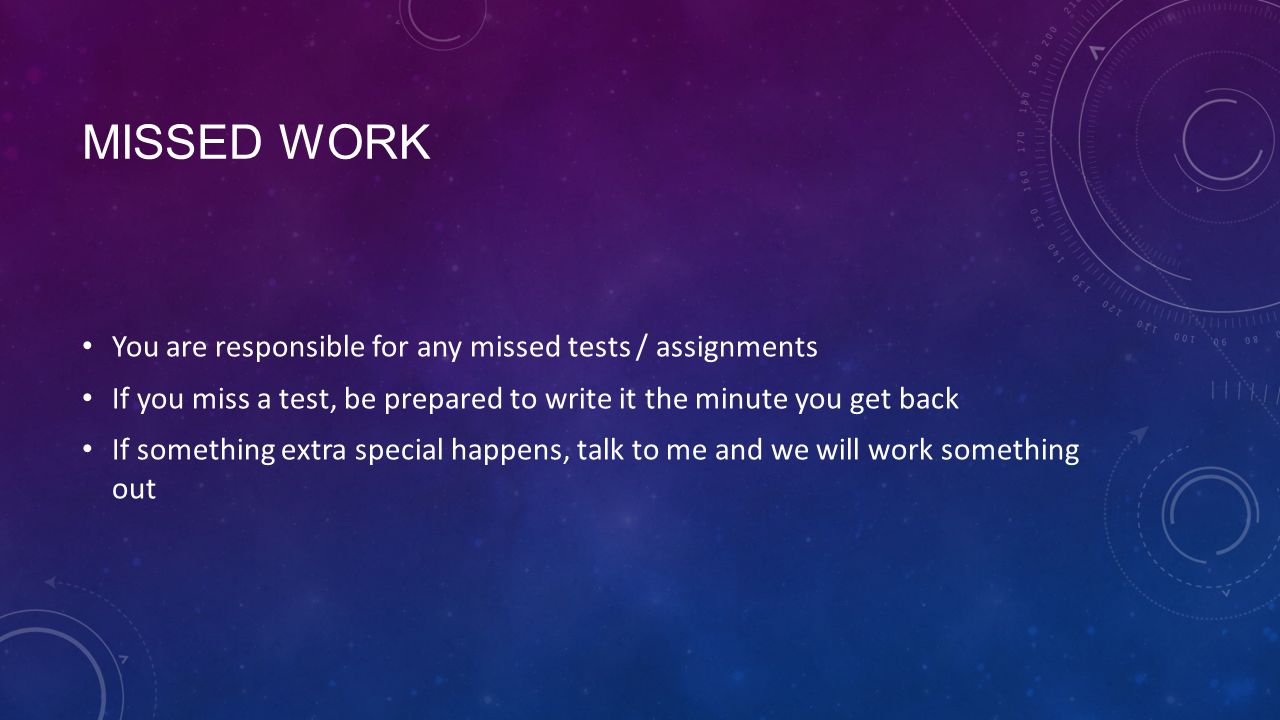 MISSED WORK

• You are responsible for any missed tests / assignments
• If you miss a test, be prepared to write it the minute you get back
• If something extra special happens, talk to me and we will work something out